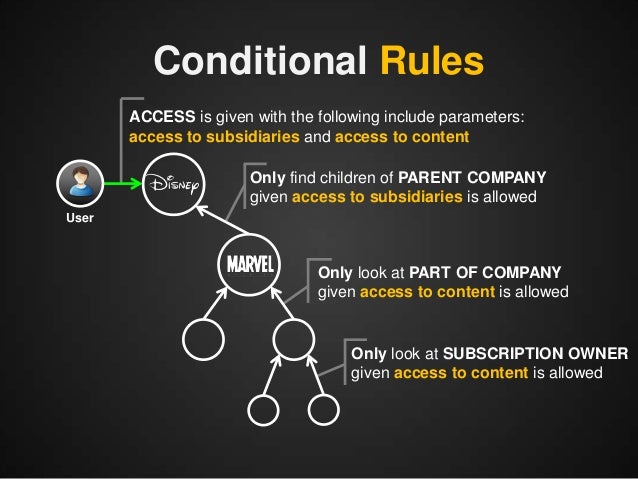 Conditional Rules

ACCESS is given with the following include parameters: access to subsidiaries and access to content

User

Disney

Only find children of PARENT COMPANY given access to subsidiaries is allowed

MARVEL

Only look at PART OF COMPANY given access to content is allowed

Only look at SUBSCRIPTION OWNER given access to content is allowed